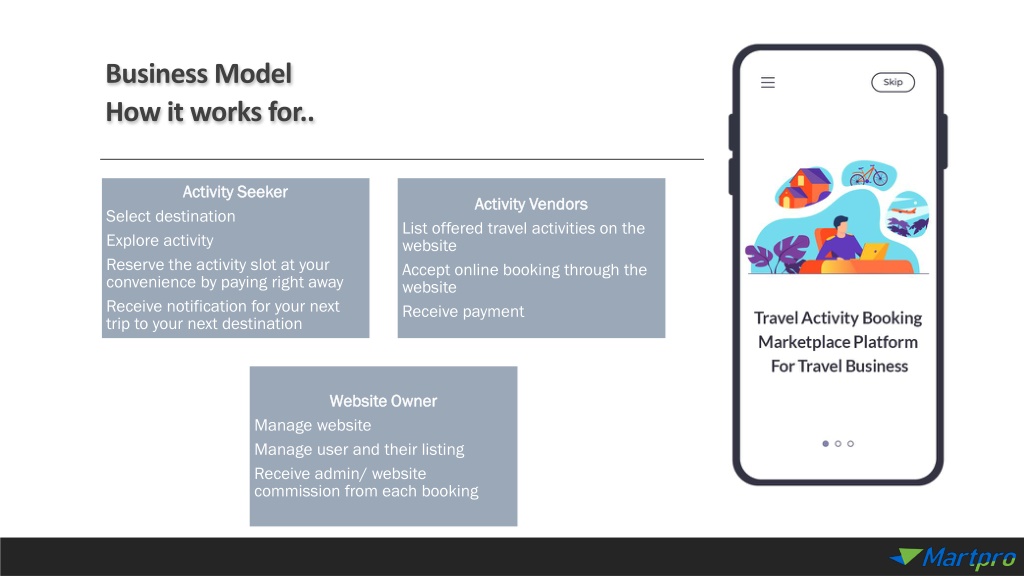 Business Model
How it works for..

Activity Seeker
Select destination
Explore activity
Reserve the activity slot at your convenience by paying right away
Receive notification for your next trip to your next destination

Activity Vendors
List offered travel activities on the website
Accept online booking through the website
Receive payment

Website Owner
Manage website
Manage user and their listing
Receive admin/ website commission from each booking

Skip

Travel Activity Booking Marketplace Platform For Travel Business

Martpro